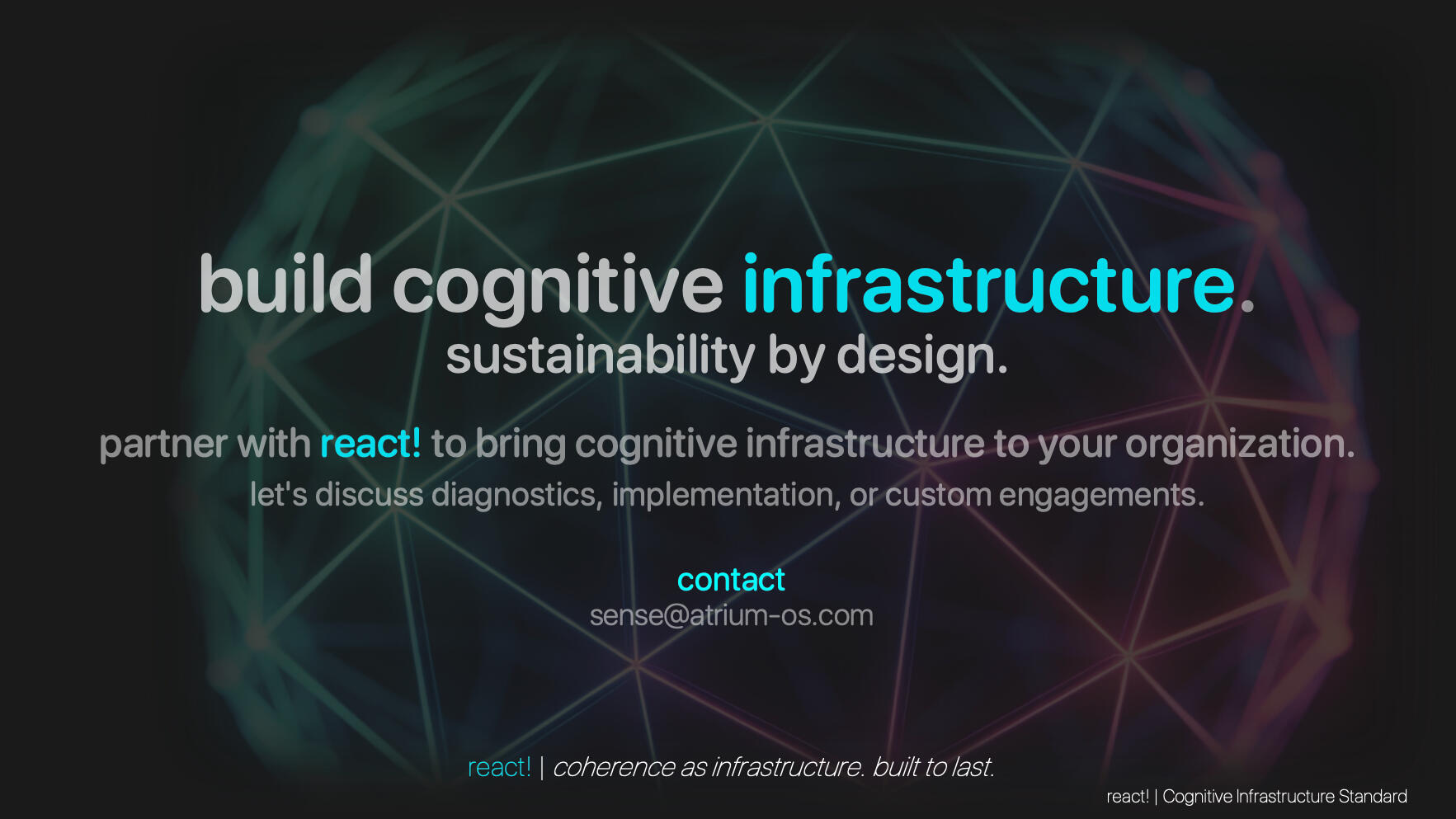 build cognitive infrastructure.
sustainability by design.

partner with react! to bring cognitive infrastructure to your organization.
let's discuss diagnostics, implementation, or custom engagements.

contact
sense@atrium-os.com

react! | coherence as infrastructure. built to last.

react! | Cognitive Infrastructure Standard